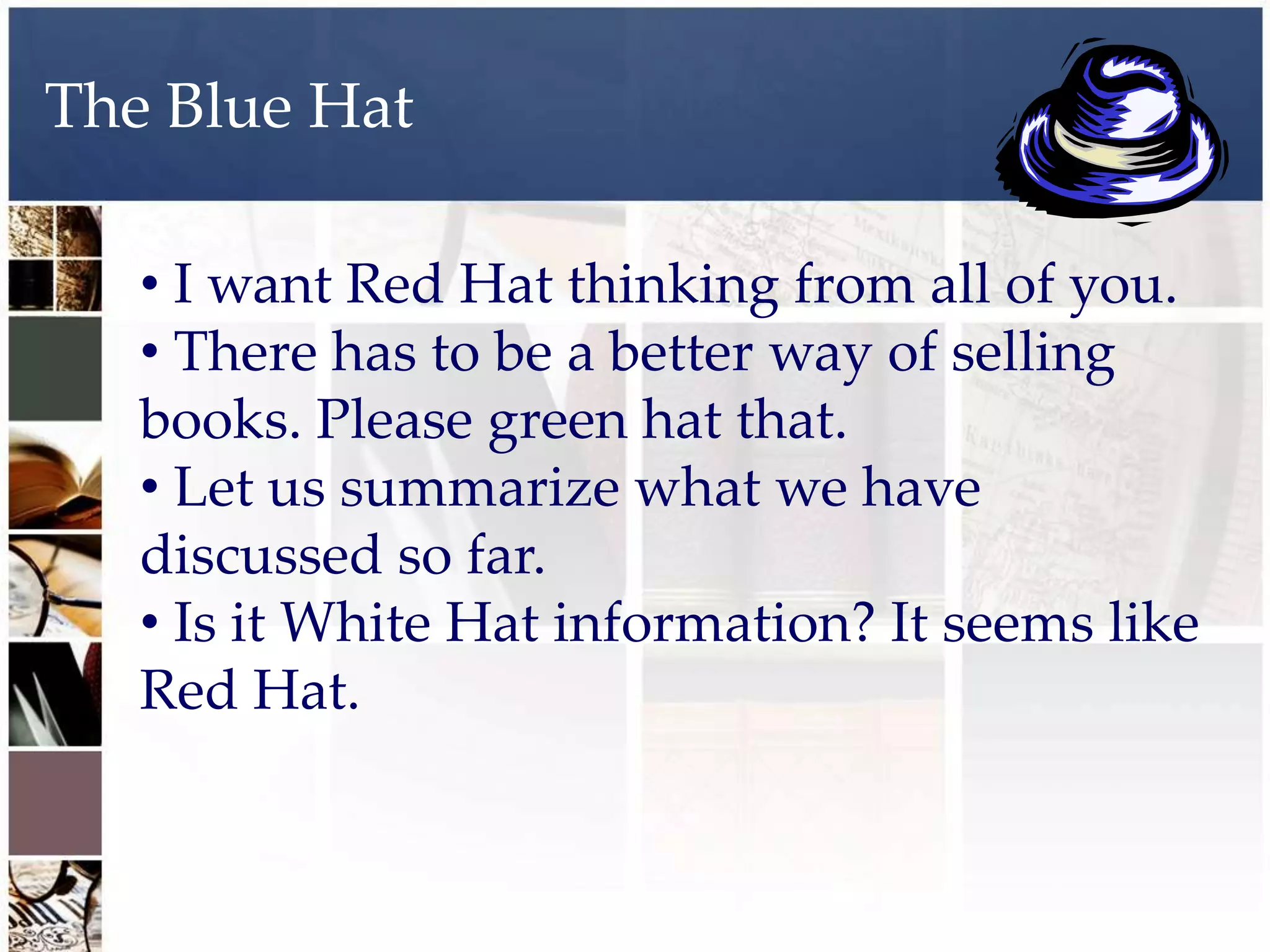 The Blue Hat

• I want Red Hat thinking from all of you.
• There has to be a better way of selling books. Please green hat that.
• Let us summarize what we have discussed so far.
• Is it White Hat information? It seems like Red Hat.